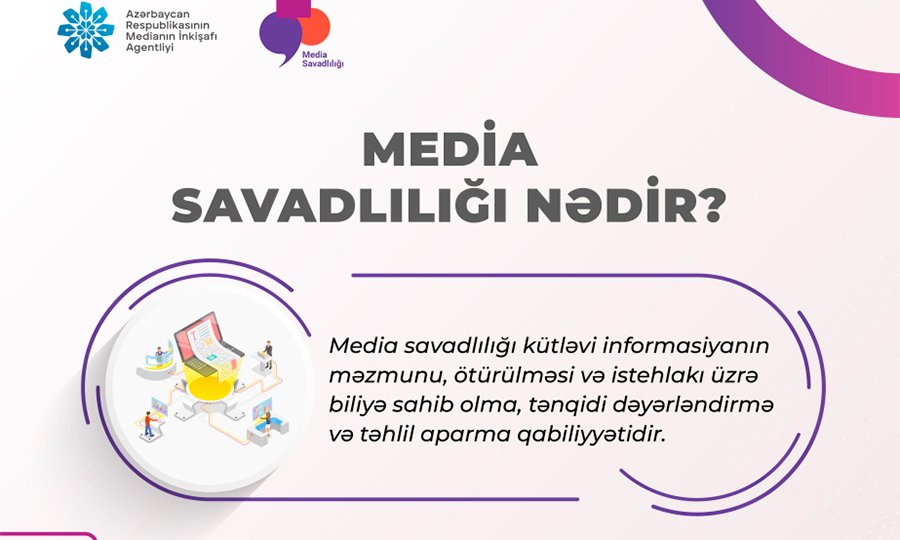 Azərbaycan Respublikasının Medianın İnkişafı Agentliyi

Media Savadlılığı

MEDİA SAVADLILIĞI NƏDİR?

Media savadlılığı kütləvi informasiyanın məzmunu, ötürülməsi və istehlakı üzrə biliyə sahib olma, tənqidi dəyərləndirmə və təhlil aparma qabiliyyətidir.